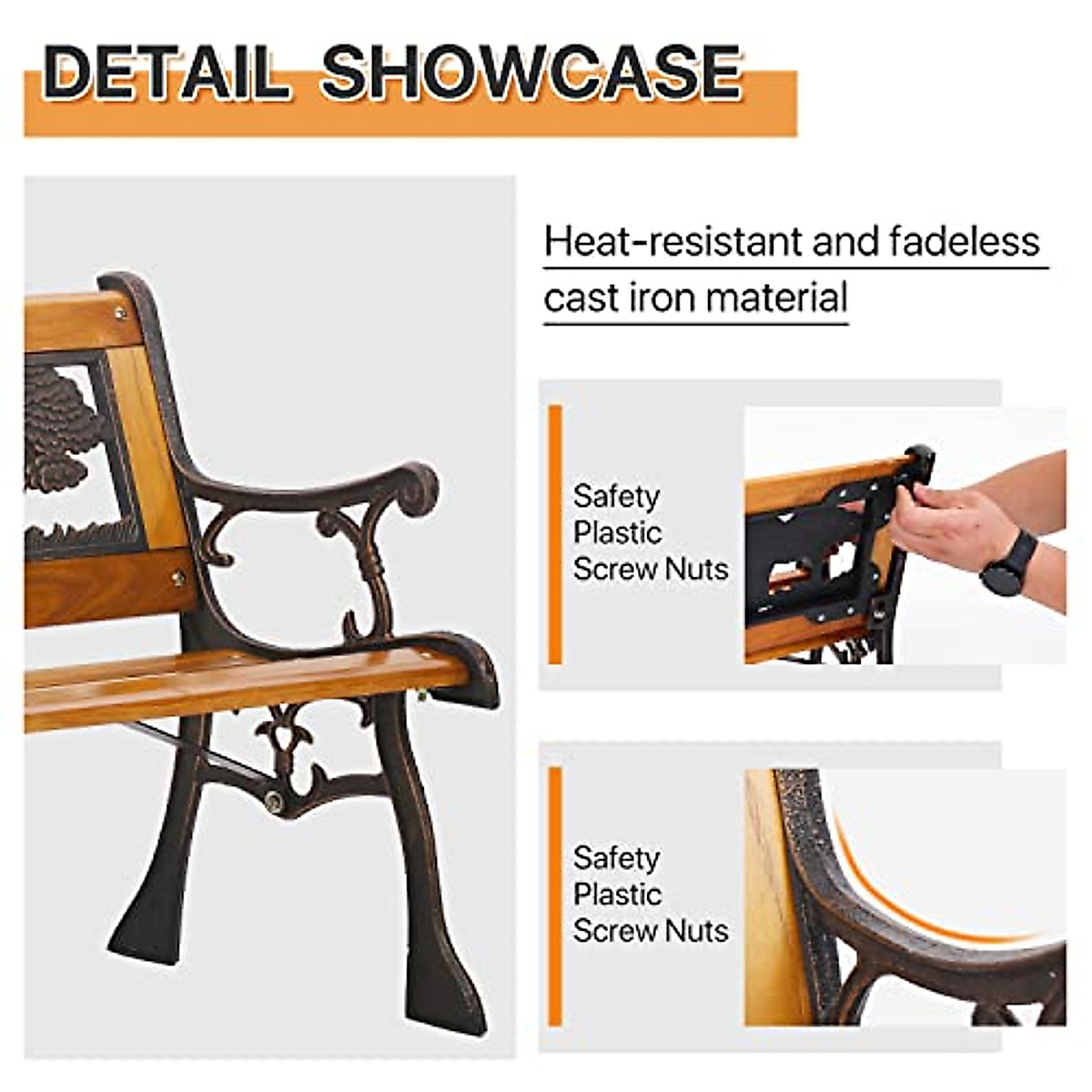 DETAIL SHOWCASE

Heat-resistant and fadeless cast iron material

Safety
Plastic
Screw Nuts

Safety
Plastic
Screw Nuts